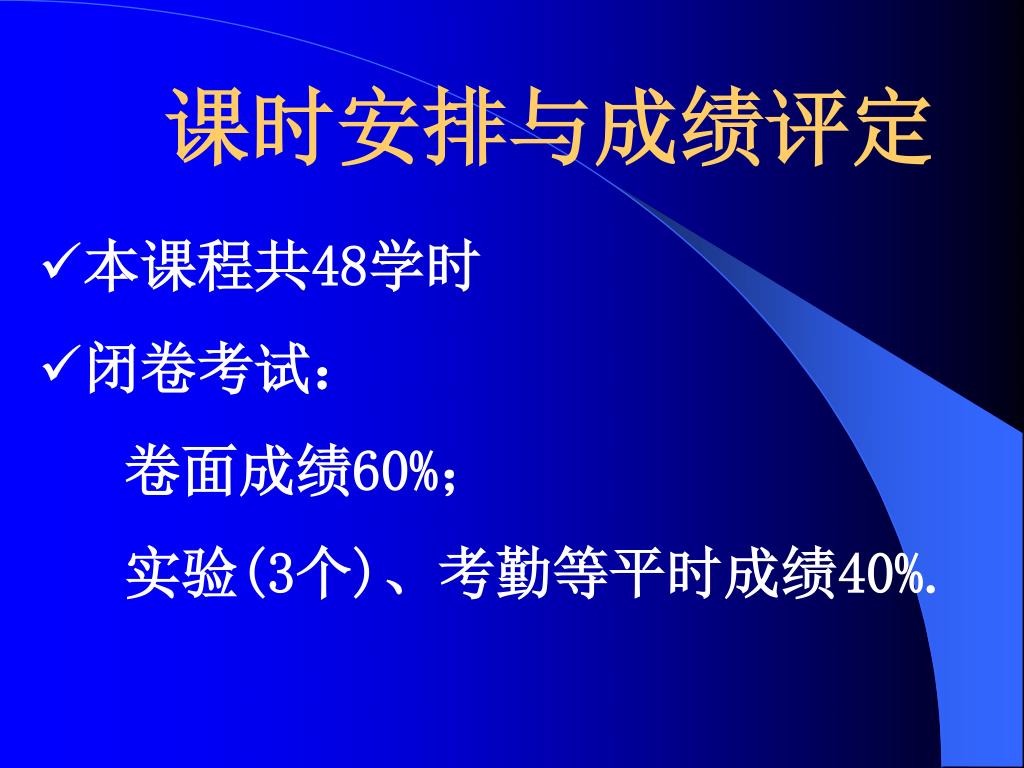 课时安排与成绩评定

✓本课程共48学时

✓闭卷考试：

卷面成绩60%；

实验(3个)、考勤等平时成绩40%.